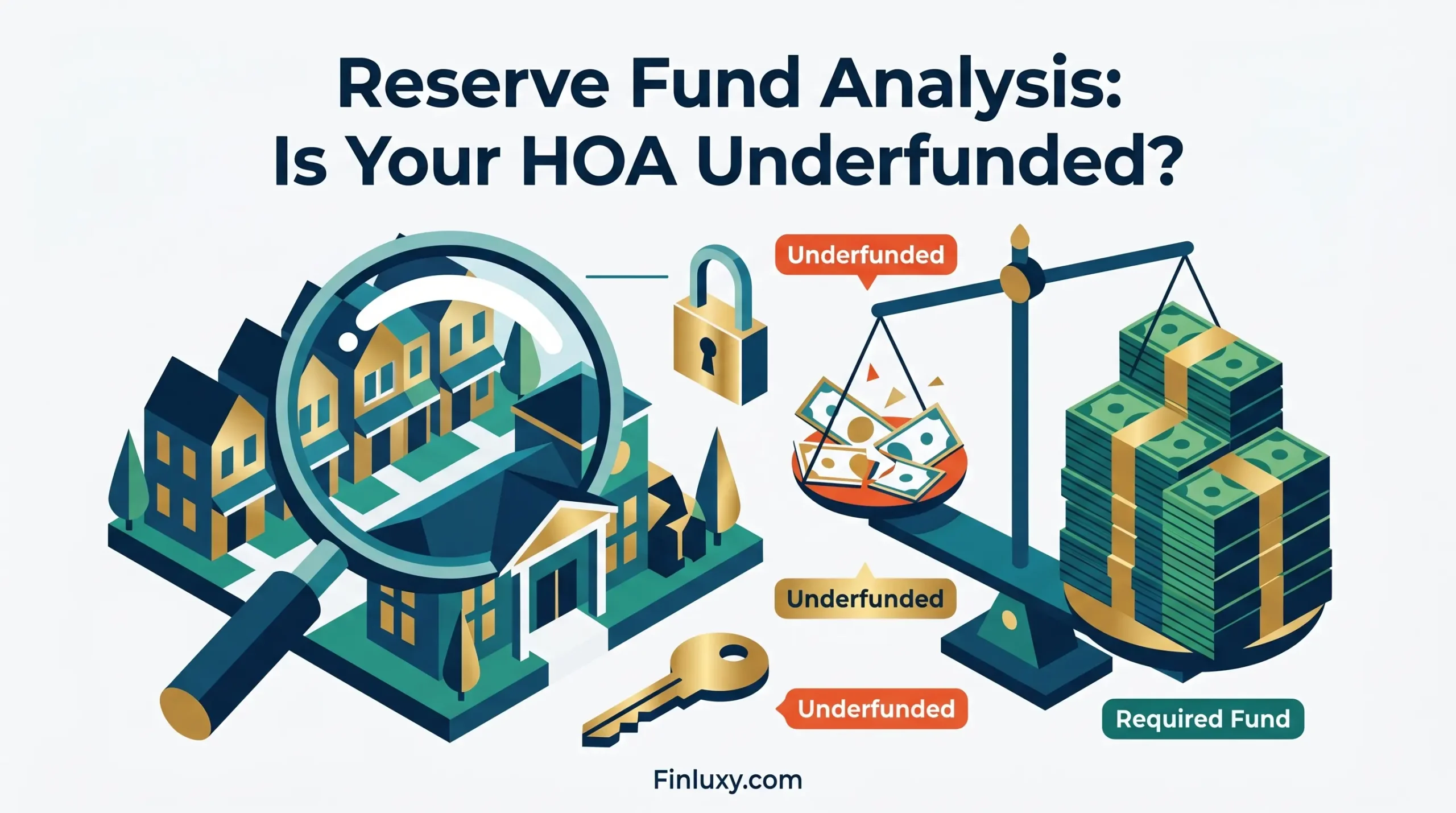 Reserve Fund Analysis: Is Your HOA Underfunded?

Underfunded

Underfunded

Underfunded

Required Fund

Finluxy.com